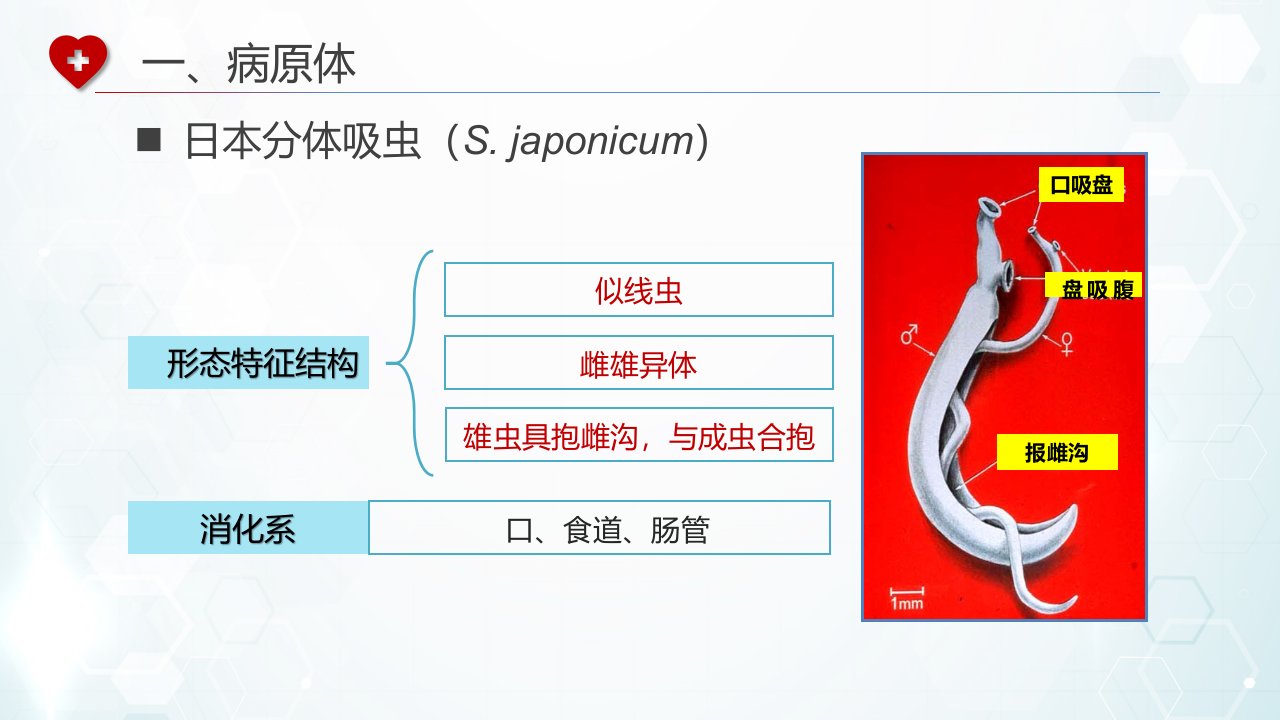 一、病原体

■ 日本分体吸虫（*S. japonicum*）

形态特征结构

似线虫

雌雄异体

雄虫具抱雌沟，与成虫合抱

消化系

口、食道、肠管

口吸盘

盘吸腹

♂

♀

报雌沟

1mm